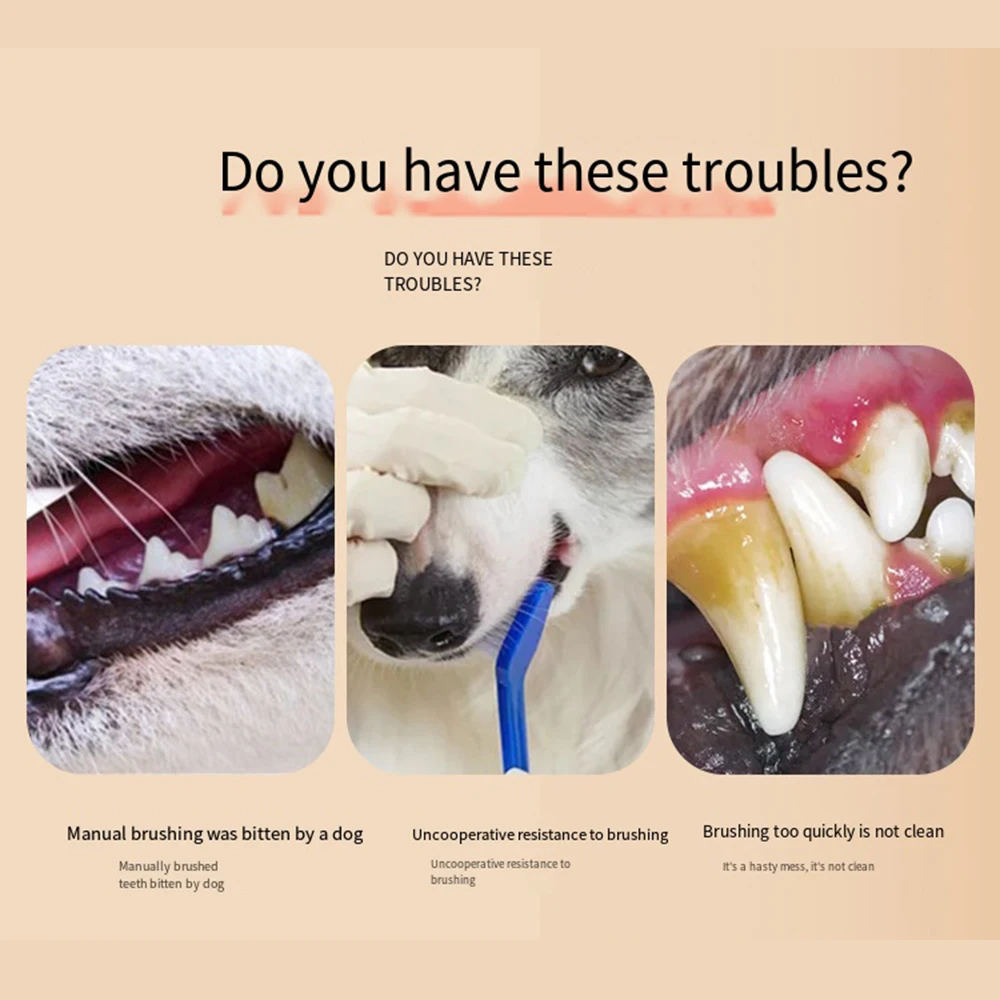 Do you have these troubles?

DO YOU HAVE THESE TROUBLES?

Manual brushing was bitten by a dog

Manually brushed teeth bitten by dog

Uncooperative resistance to brushing

Uncooperative resistance to brushing

Brushing too quickly is not clean

It's a hasty mess, it's not clean